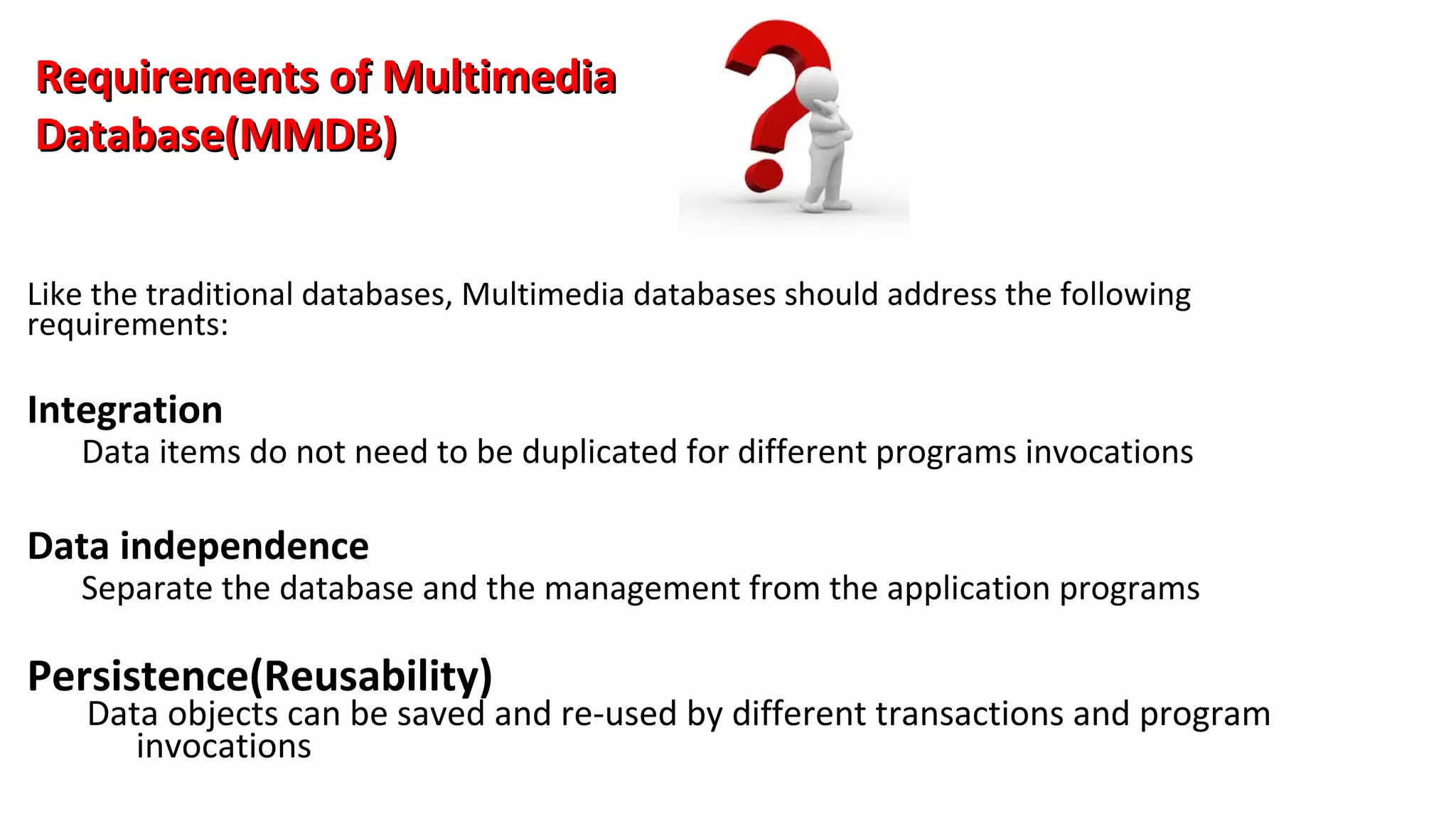 Requirements of Multimedia Database(MMDB)

Like the traditional databases, Multimedia databases should address the following requirements:

Integration

Data items do not need to be duplicated for different programs invocations

Data independence

Separate the database and the management from the application programs

Persistence(Reusability)

Data objects can be saved and re-used by different transactions and program invocations